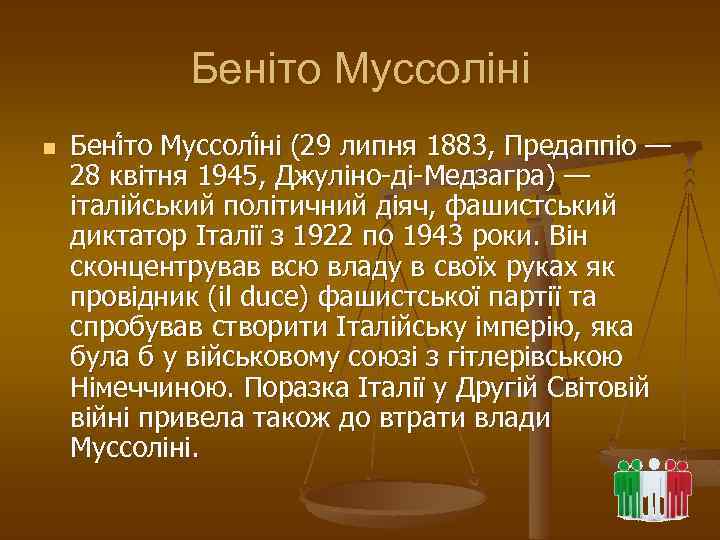 Беніто Муссоліні

Бені́то Муссолі́ні (29 липня 1883, Предаппіо — 28 квітня 1945, Джуліно-ді-Медзагра) — італійський політичний діяч, фашистський диктатор Італії з 1922 по 1943 роки. Він сконцентрував всю владу в своїх руках як провідник (il duce) фашистської партії та спробував створити Італійську імперію, яка була б у військовому союзі з гітлерівською Німеччиною. Поразка Італії у Другій Світовій війні привела також до втрати влади Муссоліні.